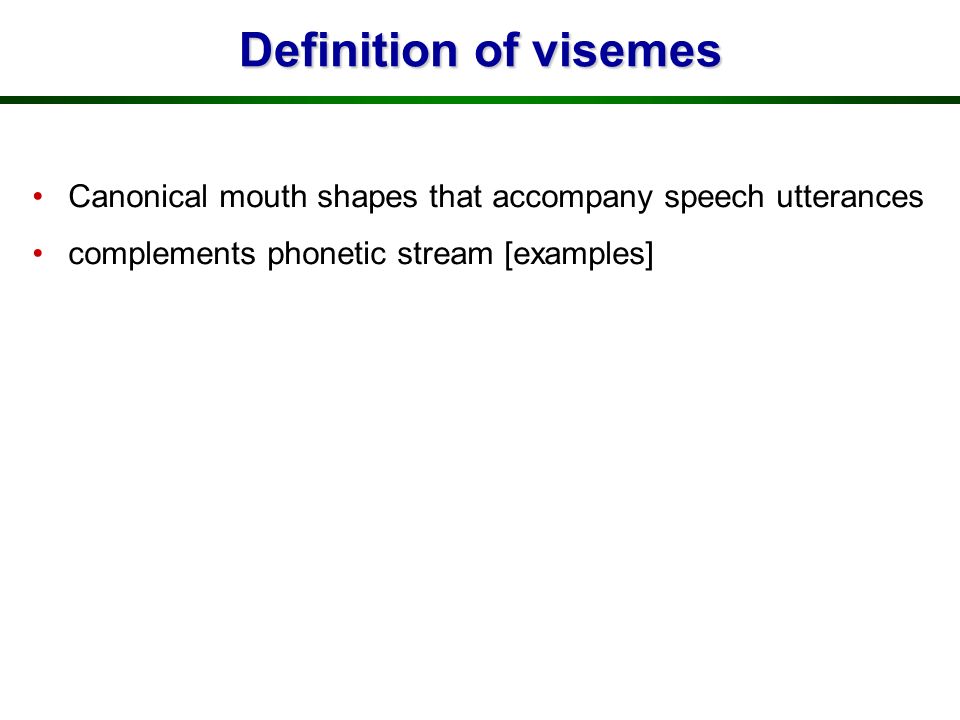 Definition of visemes

• Canonical mouth shapes that accompany speech utterances
• complements phonetic stream [examples]